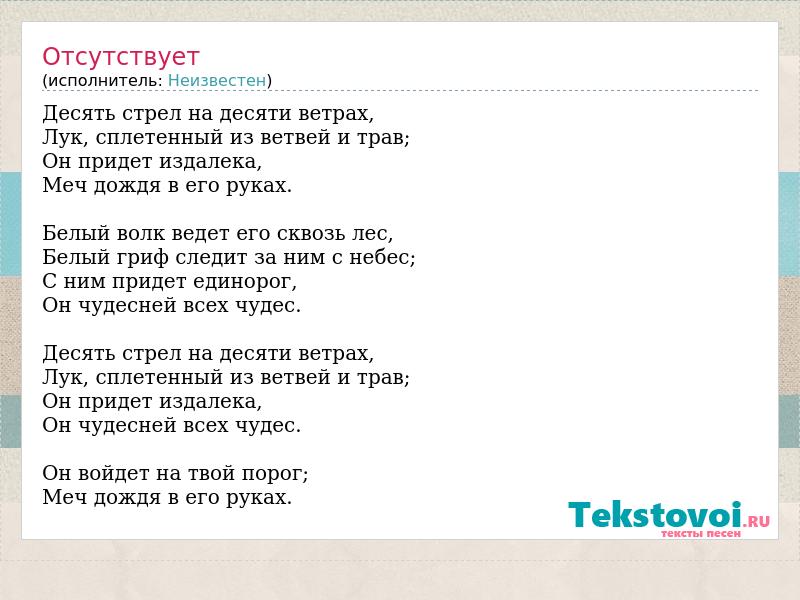 Отсутствует
(исполнитель: Неизвестен)

Десять стрел на десяти ветрах,
Лук, сплетенный из ветвей и трав;
Он придет издалека,
Меч дождя в его руках.

Белый волк ведет его сквозь лес,
Белый гриф следит за ним с небес;
С ним придет единорог,
Он чудесней всех чудес.

Десять стрел на десяти ветрах,
Лук, сплетенный из ветвей и трав;
Он придет издалека,
Он чудесней всех чудес.

Он войдет на твой порог;
Меч дождя в его руках.

Tekstovoi.RU
тексты песен